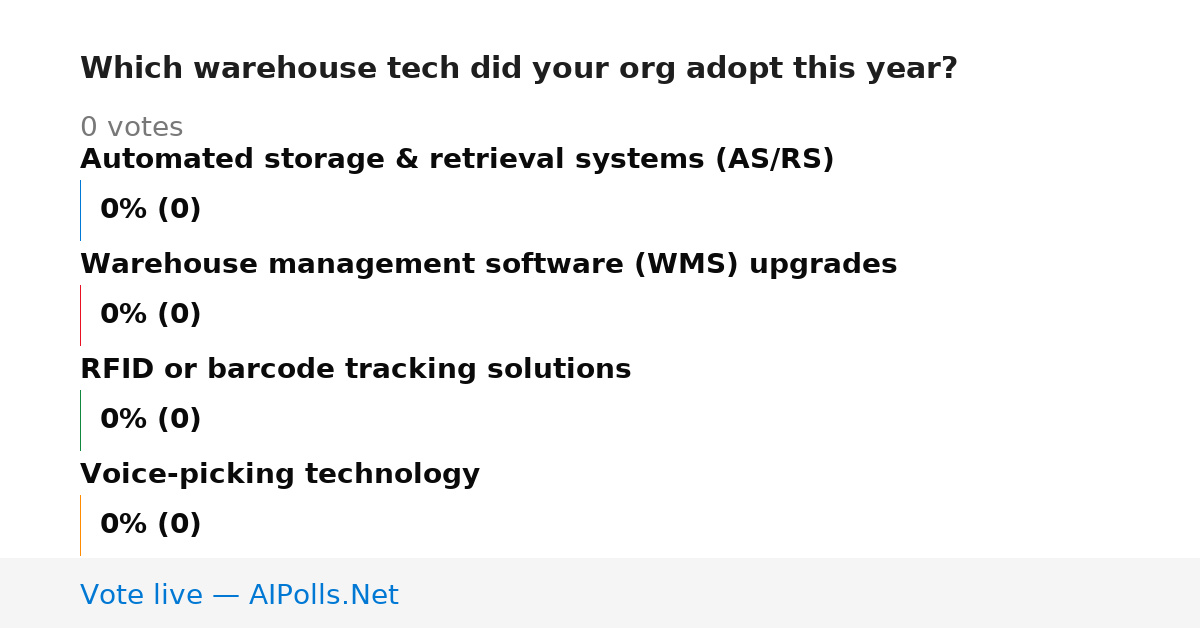 Which warehouse tech did your org adopt this year?

0 votes

Automated storage & retrieval systems (AS/RS)

0% (0)

Warehouse management software (WMS) upgrades

0% (0)

RFID or barcode tracking solutions

0% (0)

Voice-picking technology

0% (0)

Vote live — AIPolls.Net